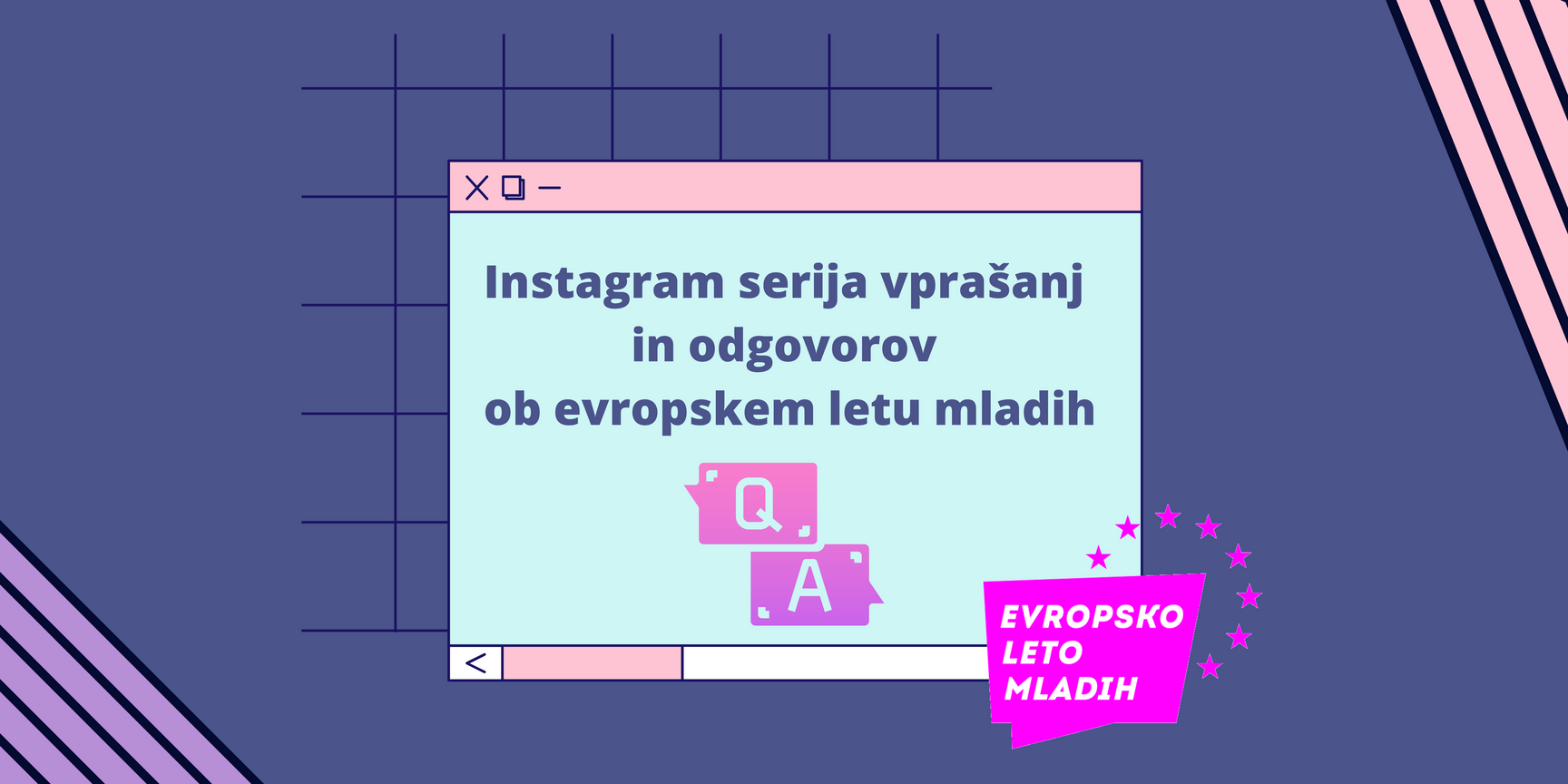 Instagram serija vprašanj in odgovorov ob evropskem letu mladih

Q

A

EVROPSKO LETO MLADIH